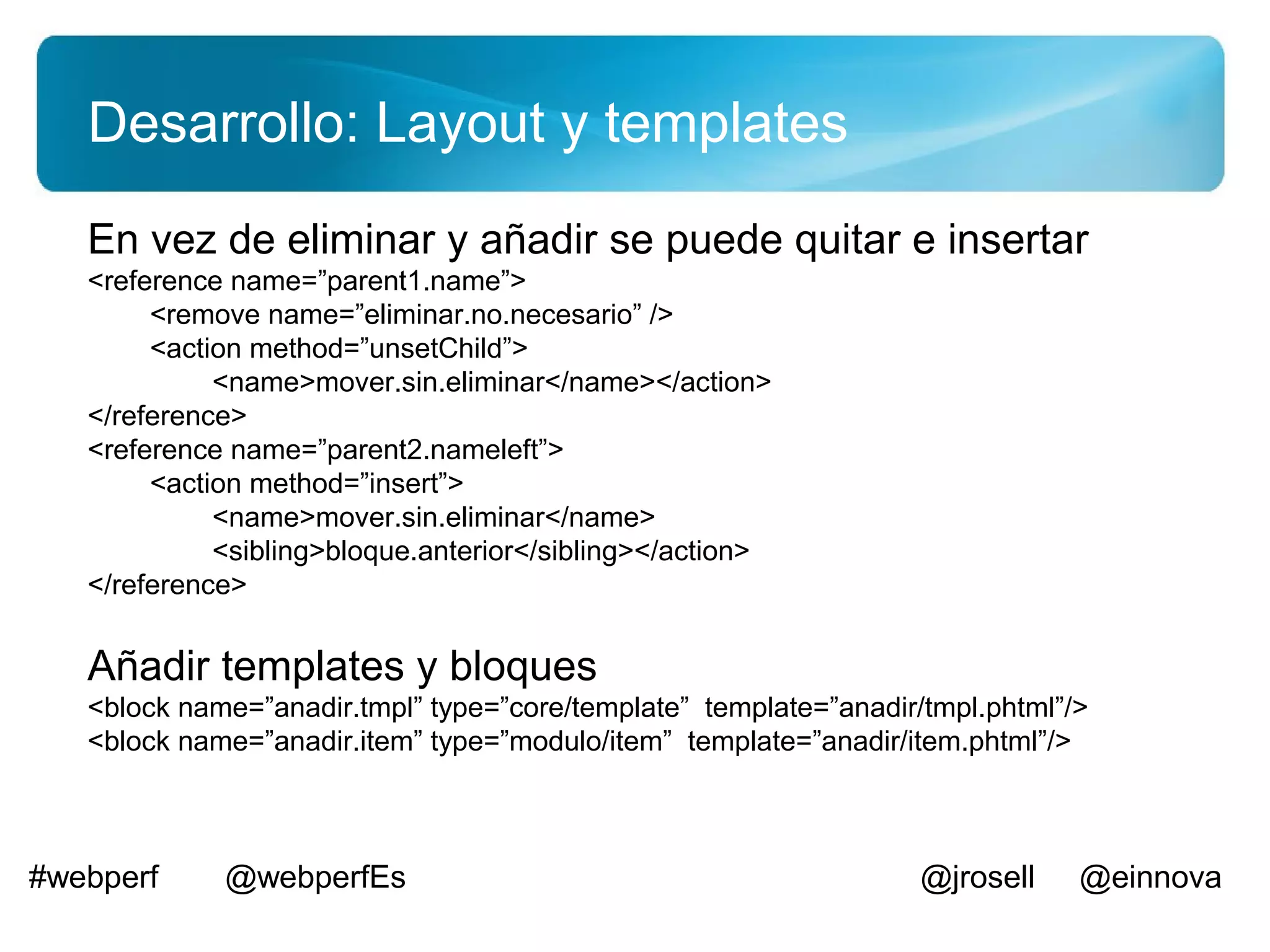 Desarrollo: Layout y templates

En vez de eliminar y añadir se puede quitar e insertar
<reference name=”parent1.name”>
<remove name=”eliminar.no.necesario” />
<action method=”unsetChild”>
<name>mover.sin.eliminar</name></action>
</reference>
<reference name=”parent2.nameleft”>
<action method=”insert”>
<name>mover.sin.eliminar</name>
<sibling>bloque.anterior</sibling></action>
</reference>

Añadir templates y bloques
<block name=”anadir.tmpl” type=”core/template” template=”anadir/tmpl.phtml”/>
<block name=”anadir.item” type=”modulo/item” template=”anadir/item.phtml”/>

#webperf @webperfEs @jrosell @einnova